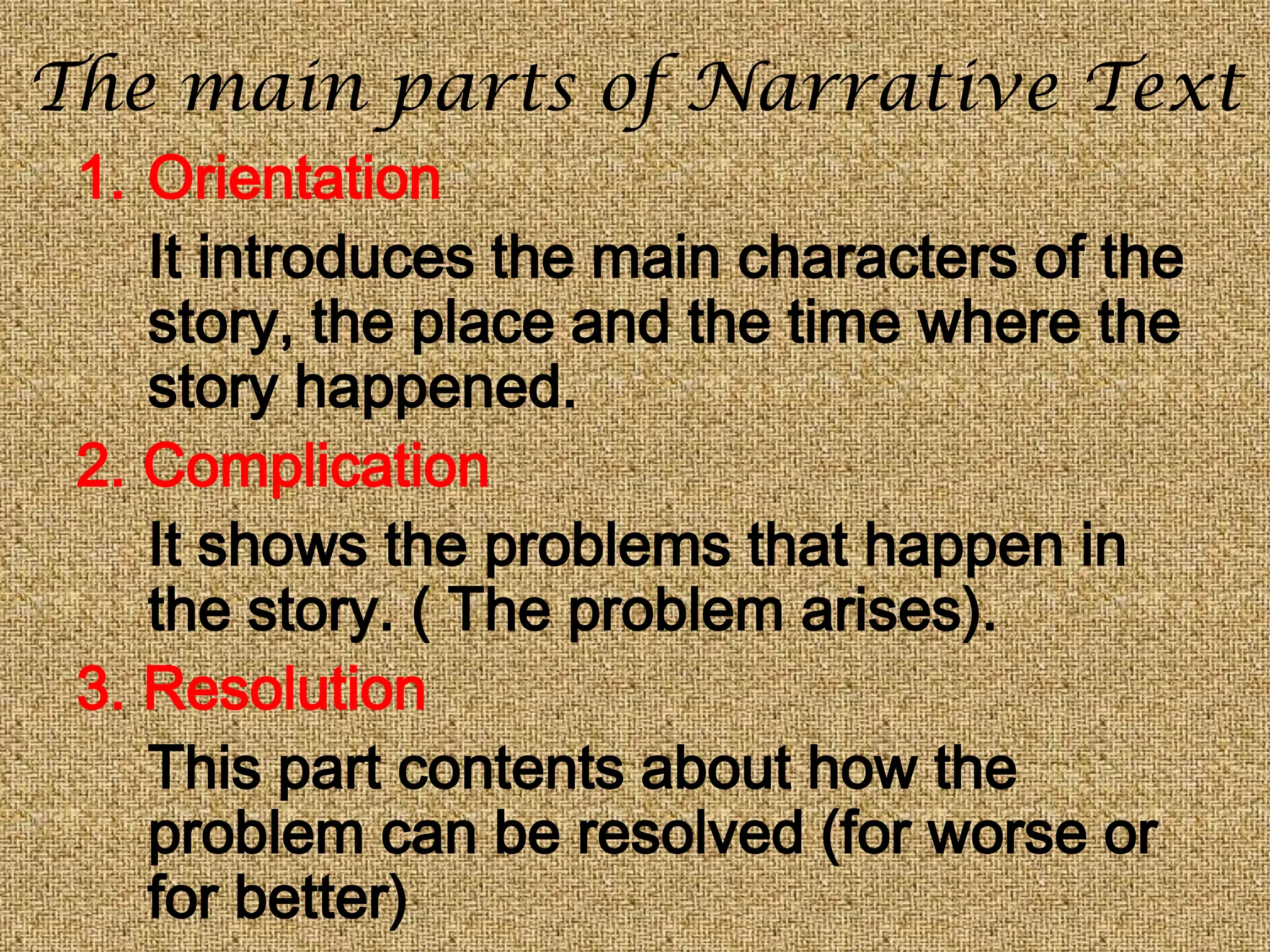 The main parts of Narrative Text

1. Orientation

It introduces the main characters of the story, the place and the time where the story happened.

2. Complication

It shows the problems that happen in the story. ( The problem arises).

3. Resolution

This part contents about how the problem can be resolved (for worse or for better)